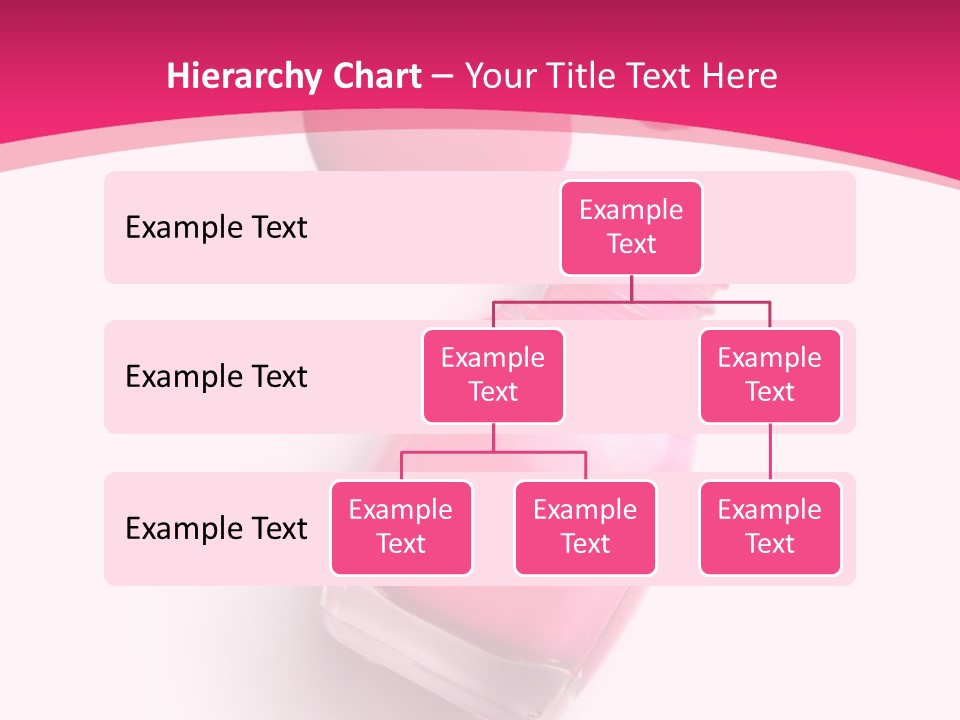 Hierarchy Chart – Your Title Text Here

Example Text

Example Text

Example Text

Example Text

Example Text

Example Text

Example Text

Example Text

Example Text